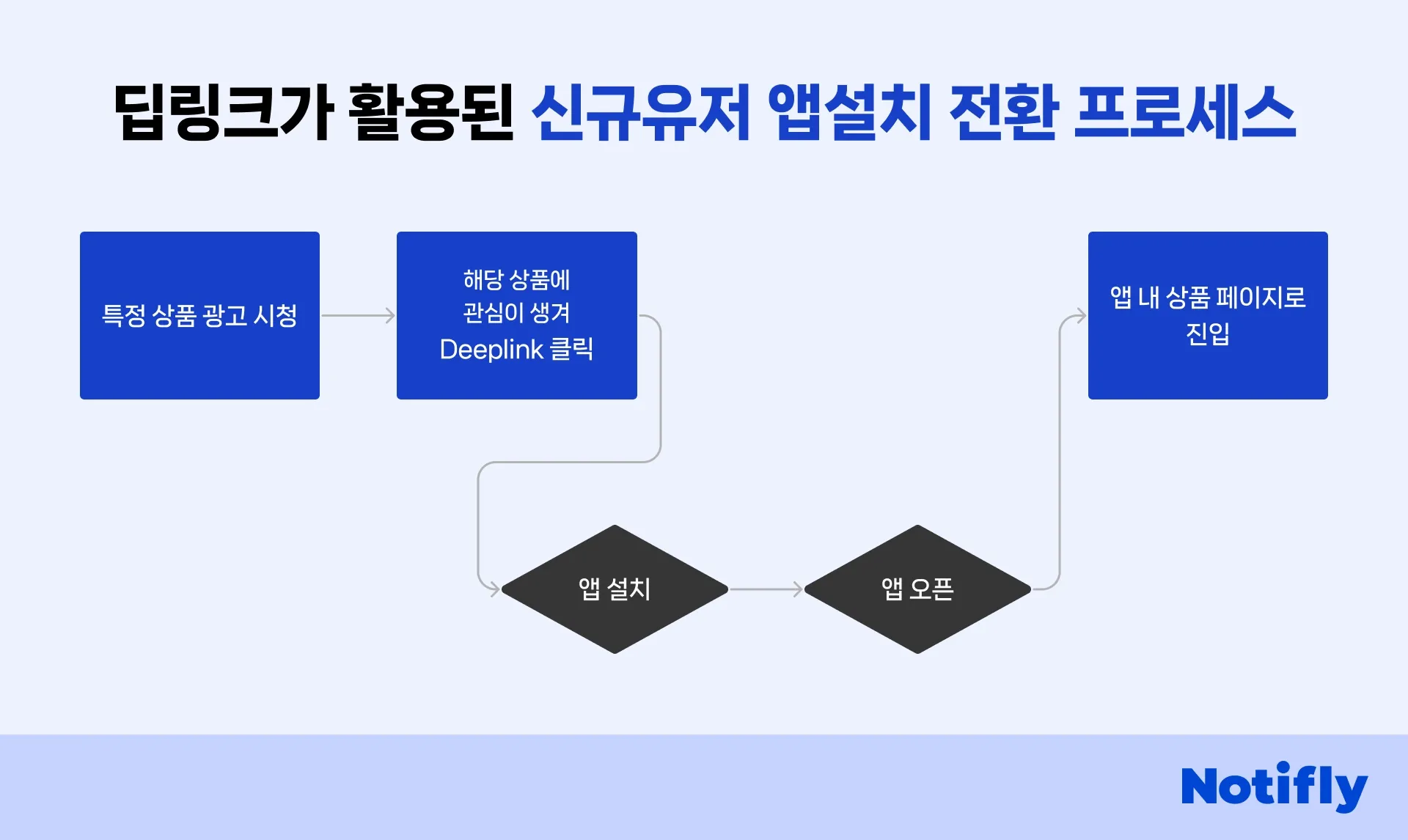 딥링크가 활용된 신규유저 앱설치 전환 프로세스

특정 상품 광고 시청

해당 상품에
관심이 생겨
Deeplink 클릭

앱 설치

앱 오픈

앱 내 상품 페이지로
진입

Notifly